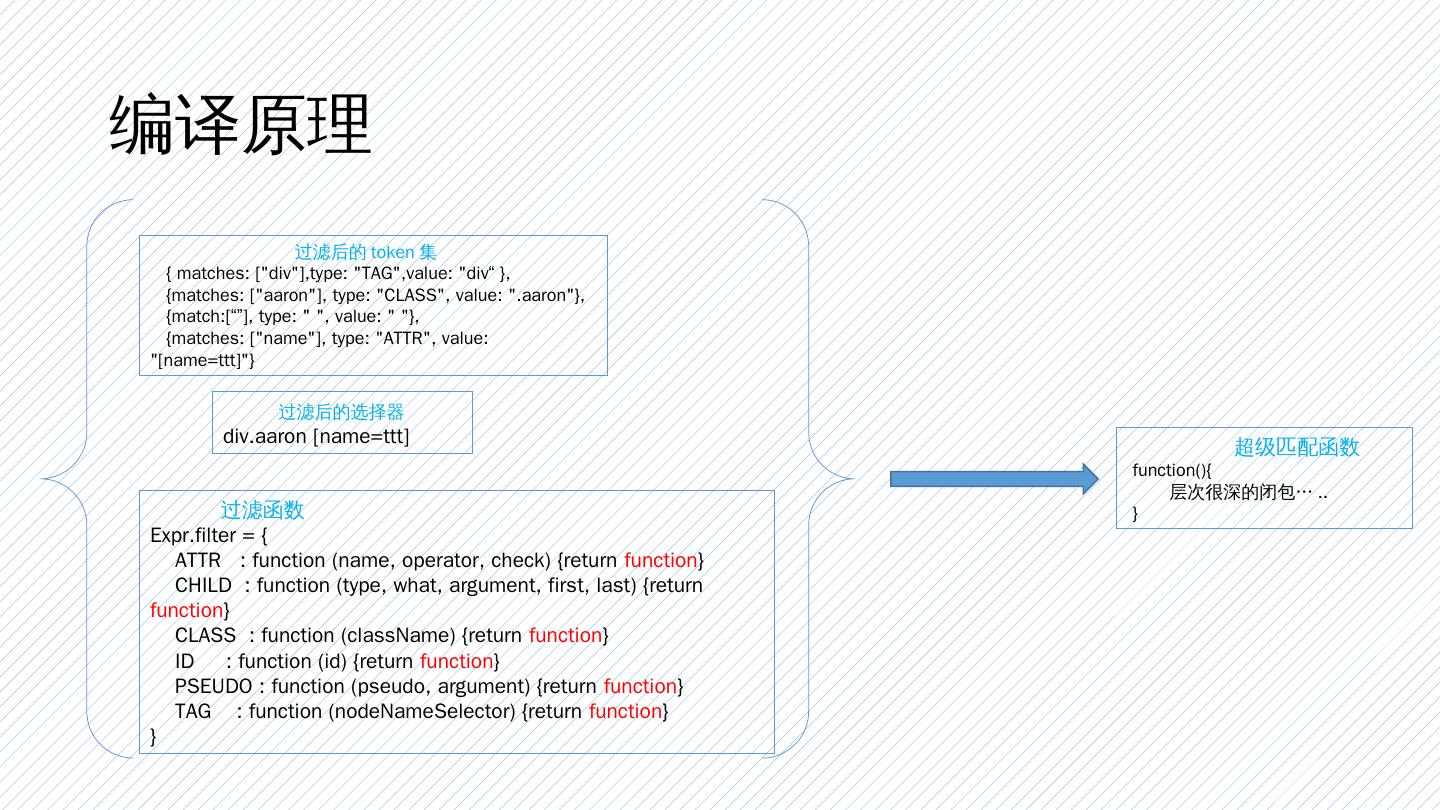 编译原理

过滤后的 token 集
{ matches: ["div"],type: "TAG",value: "div“ },
{matches: ["aaron"], type: "CLASS", value: ".aaron"},
{match:[“”], type: " ", value: " "},
{matches: ["name"], type: "ATTR", value: "[name=ttt]"}

过滤后的选择器
div.aaron [name=ttt]

过滤函数
Expr.filter = {
ATTR : function (name, operator, check) {return function}
CHILD : function (type, what, argument, first, last) {return function}
CLASS : function (className) {return function}
ID : function (id) {return function}
PSEUDO : function (pseudo, argument) {return function}
TAG : function (nodeNameSelector) {return function}
}

超级匹配函数
function(){
层次很深的闭包… ..
}